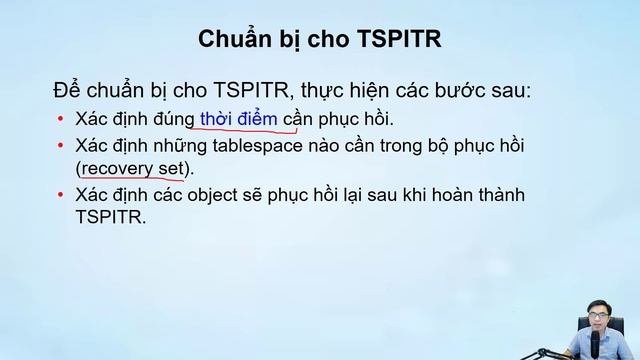 Chuẩn bị cho TSPITR

Để chuẩn bị cho TSPITR, thực hiện các bước sau:

• Xác định đúng thời điểm cần phục hồi.
• Xác định những tablespace nào cần trong bộ phục hồi (recovery set).
• Xác định các object sẽ phục hồi lại sau khi hoàn thành TSPITR.